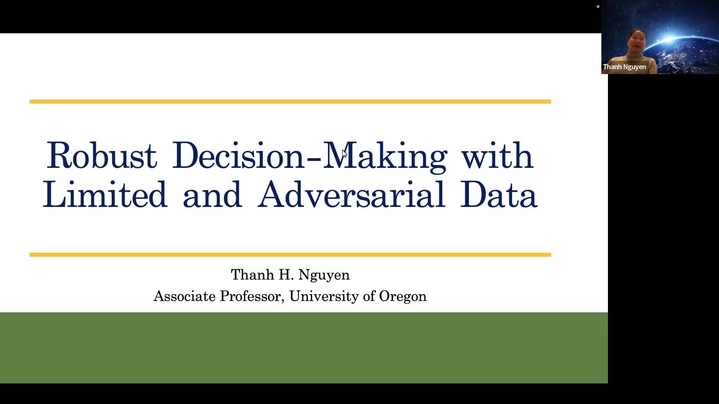 Thanh Nguyen

Robust Decision-Making with Limited and Adversarial Data

Thanh H. Nguyen
Associate Professor, University of Oregon